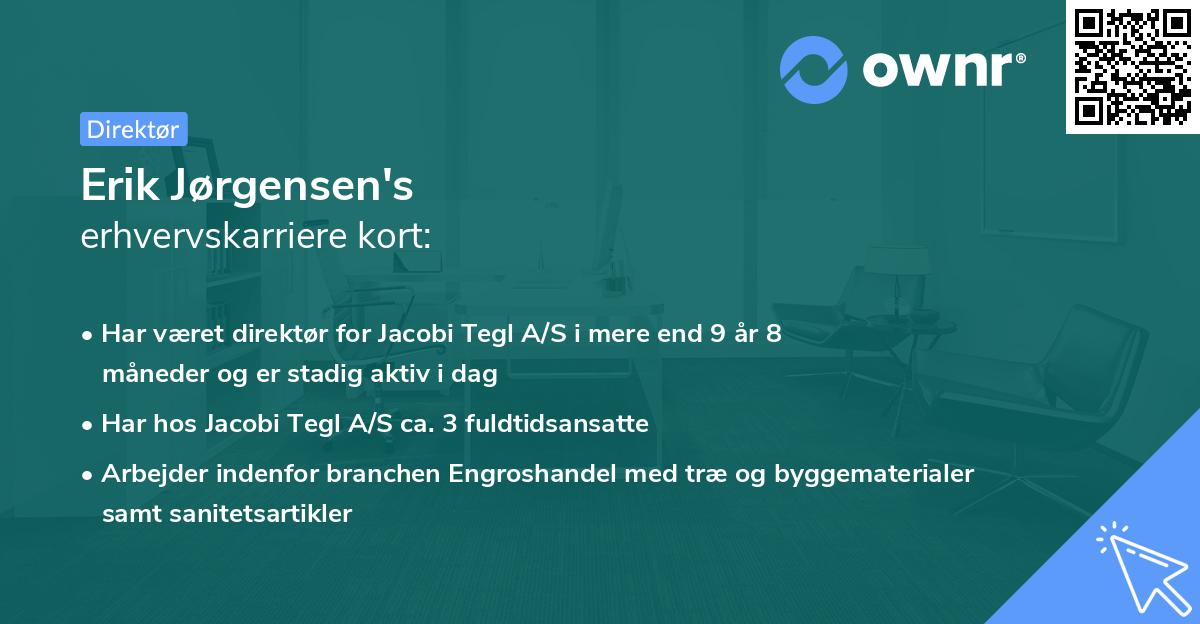 ownr®

Direktør

Erik Jørgensen's
erhvervskarriere kort:

• Har været direktør for Jacobi Tegl A/S i mere end 9 år 8 måneder og er stadig aktiv i dag

• Har hos Jacobi Tegl A/S ca. 3 fuldtidsansatte

• Arbejder indenfor branchen Engroshandel med træ og byggematerialer samt sanitetsartikler